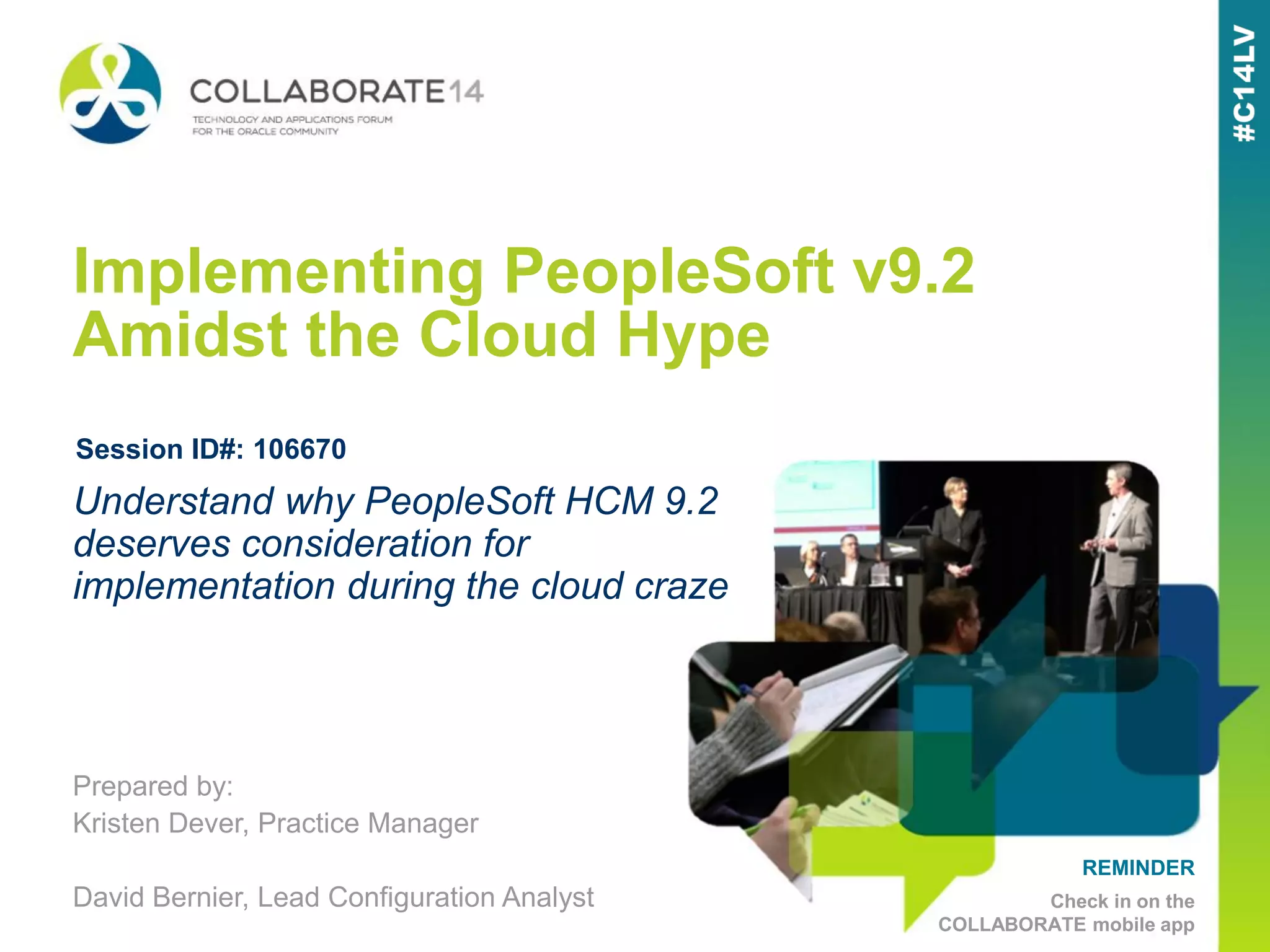 COLLABORATE14
TECHNOLOGY AND APPLICATIONS FORUM FOR THE ORACLE COMMUNITY

#C14LV

Implementing PeopleSoft v9.2 Amidst the Cloud Hype

Session ID#: 106670

Understand why PeopleSoft HCM 9.2 deserves consideration for implementation during the cloud craze

Prepared by:
Kristen Dever, Practice Manager

David Bernier, Lead Configuration Analyst

REMINDER
Check in on the COLLABORATE mobile app